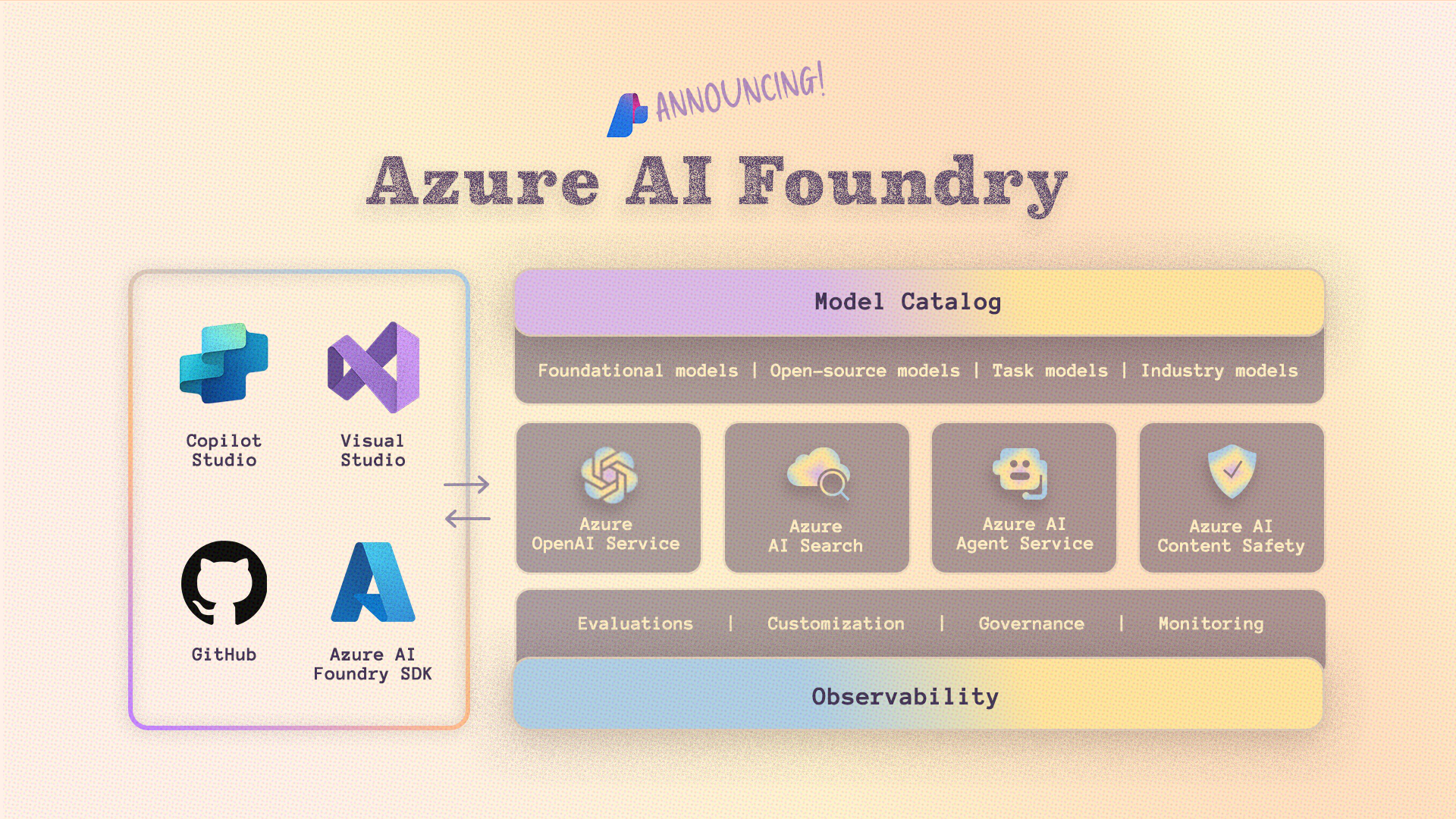 ANNOUNCING!

Azure AI Foundry

Copilot Studio

Visual Studio

GitHub

Azure AI Foundry SDK

Model Catalog

Foundational models | Open-source models | Task models | Industry models

Azure OpenAI Service

Azure AI Search

Azure AI Agent Service

Azure AI Content Safety

Evaluations | Customization | Governance | Monitoring

Observability